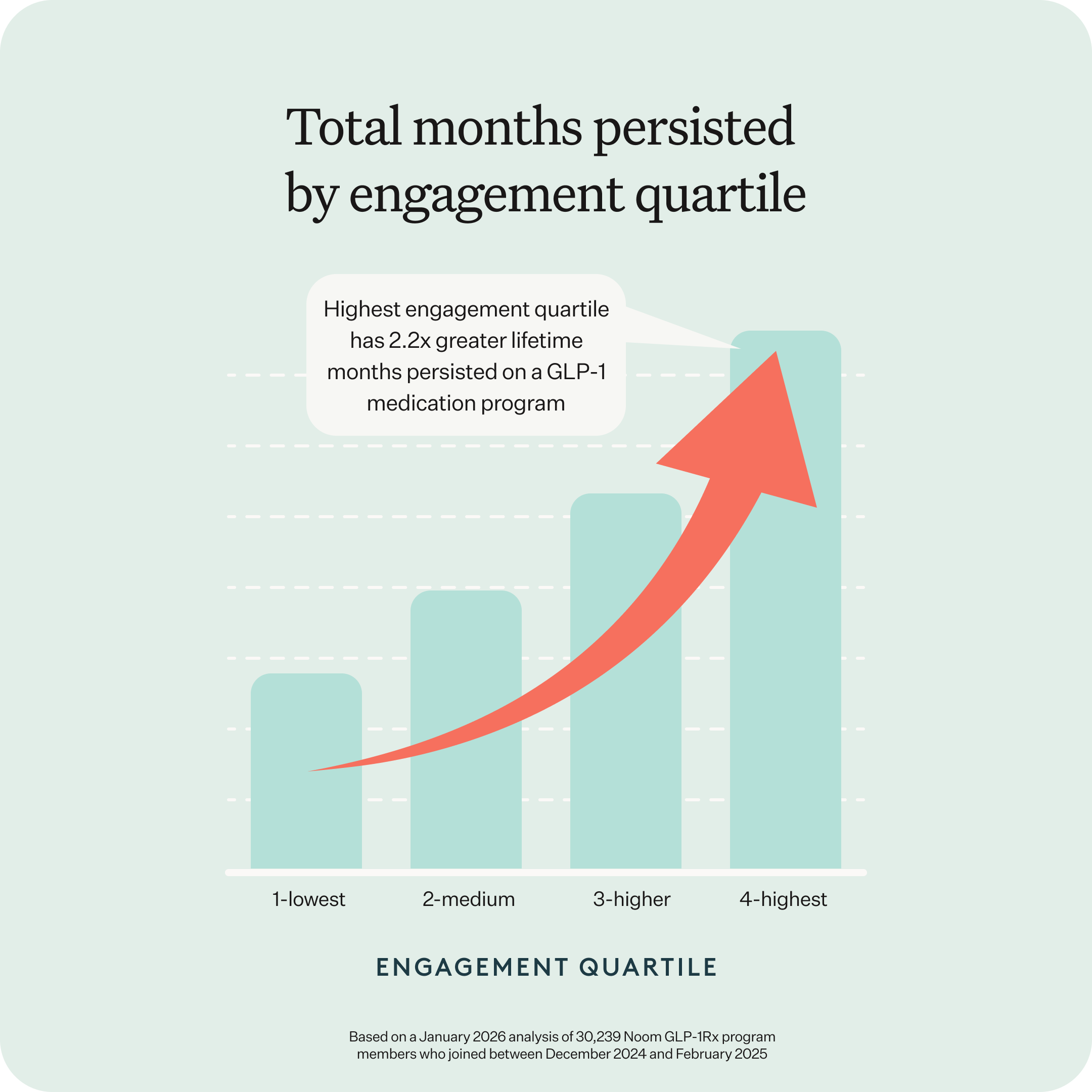 Total months persisted by engagement quartile

Highest engagement quartile has 2.2x greater lifetime months persisted on a GLP-1 medication program

1-lowest
2-medium
3-higher
4-highest

ENGAGEMENT QUARTILE

Based on a January 2026 analysis of 30,239 Noom GLP-1Rx program members who joined between December 2024 and February 2025